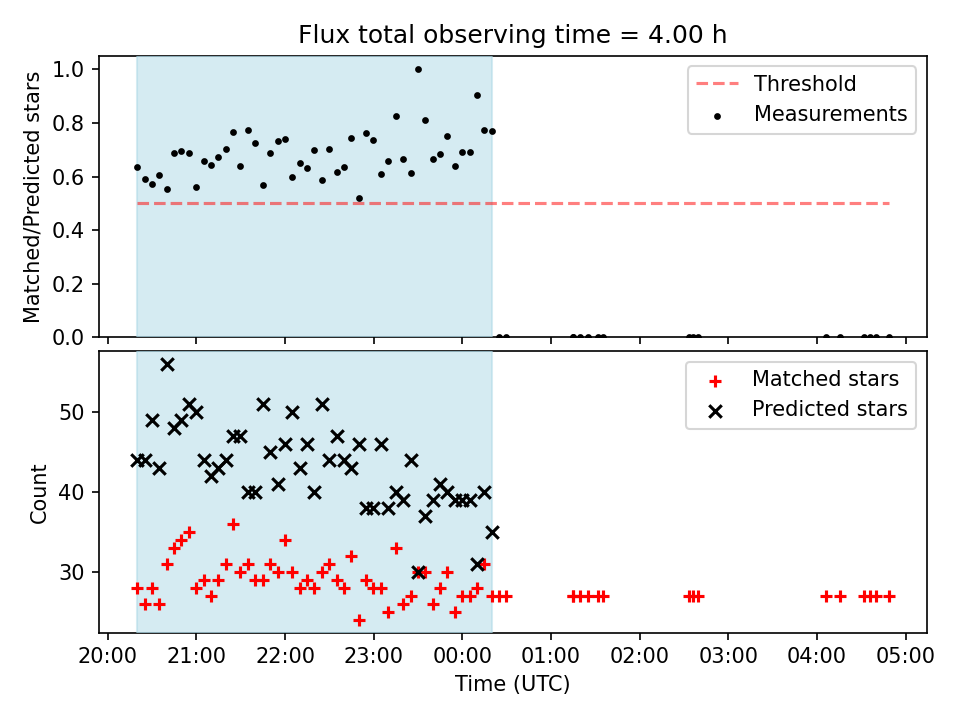 Flux total observing time = 4.00 h

Matched/Predicted stars

1.0
0.8
0.6
0.4
0.2
0.0

Threshold
Measurements

Count

50
40
30

Matched stars
Predicted stars

20:00 21:00 22:00 23:00 00:00 01:00 02:00 03:00 04:00 05:00

Time (UTC)